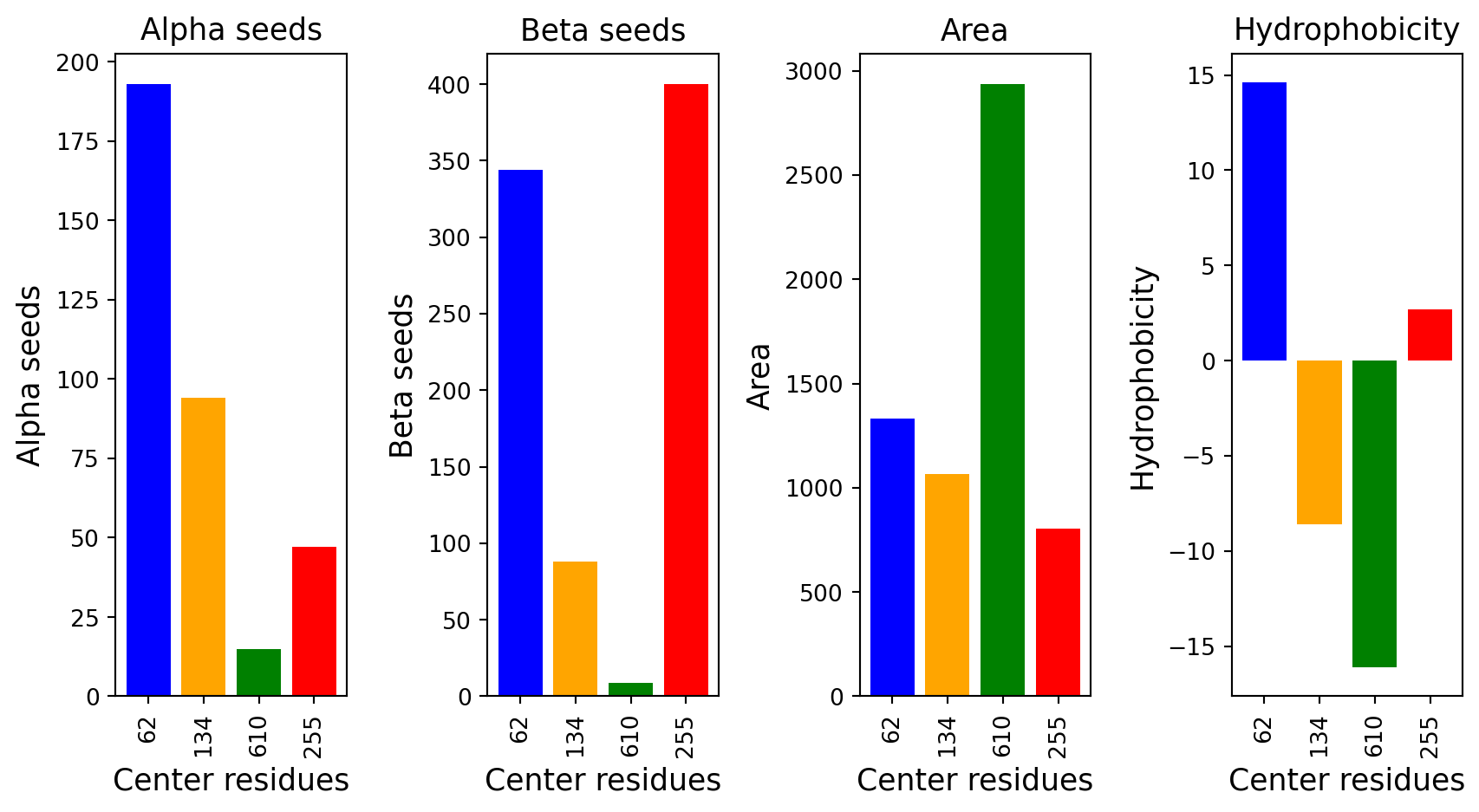 Alpha seeds

Alpha seeds

200
175
150
125
100
75
50
25
0

62
134
610
255

Center residues

Beta seeds

Beta seeds

400
350
300
250
200
150
100
50
0

62
134
610
255

Center residues

Area

Area

3000
2500
2000
1500
1000
500
0

62
134
610
255

Center residues

Hydrophobicity

Hydrophobicity

15
10
5
0
−5
−10
−15

62
134
610
255

Center residues